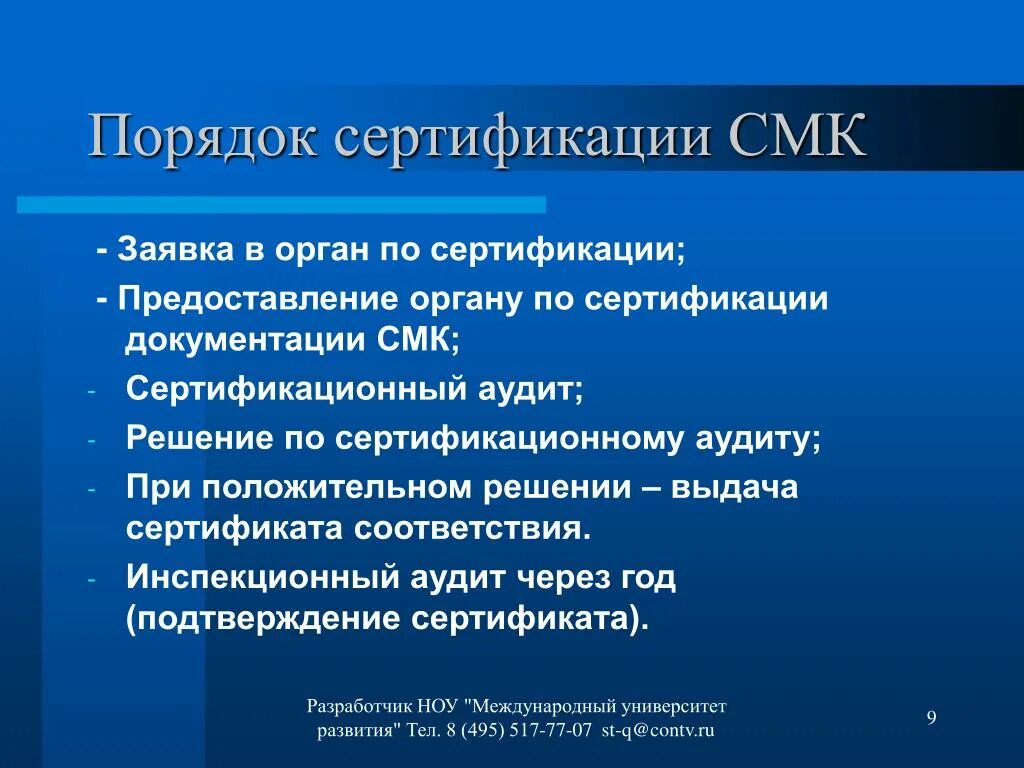 Порядок сертификации СМК

- Заявка в орган по сертификации;

- Предоставление органу по сертификации документации СМК;

- Сертификационный аудит;

- Решение по сертификационному аудиту;

- При положительном решении – выдача сертификата соответствия.

- Инспекционный аудит через год (подтверждение сертификата).

Разработчик НОУ "Международный университет развития" Тел. 8 (495) 517-77-07 st-q@contv.ru

9